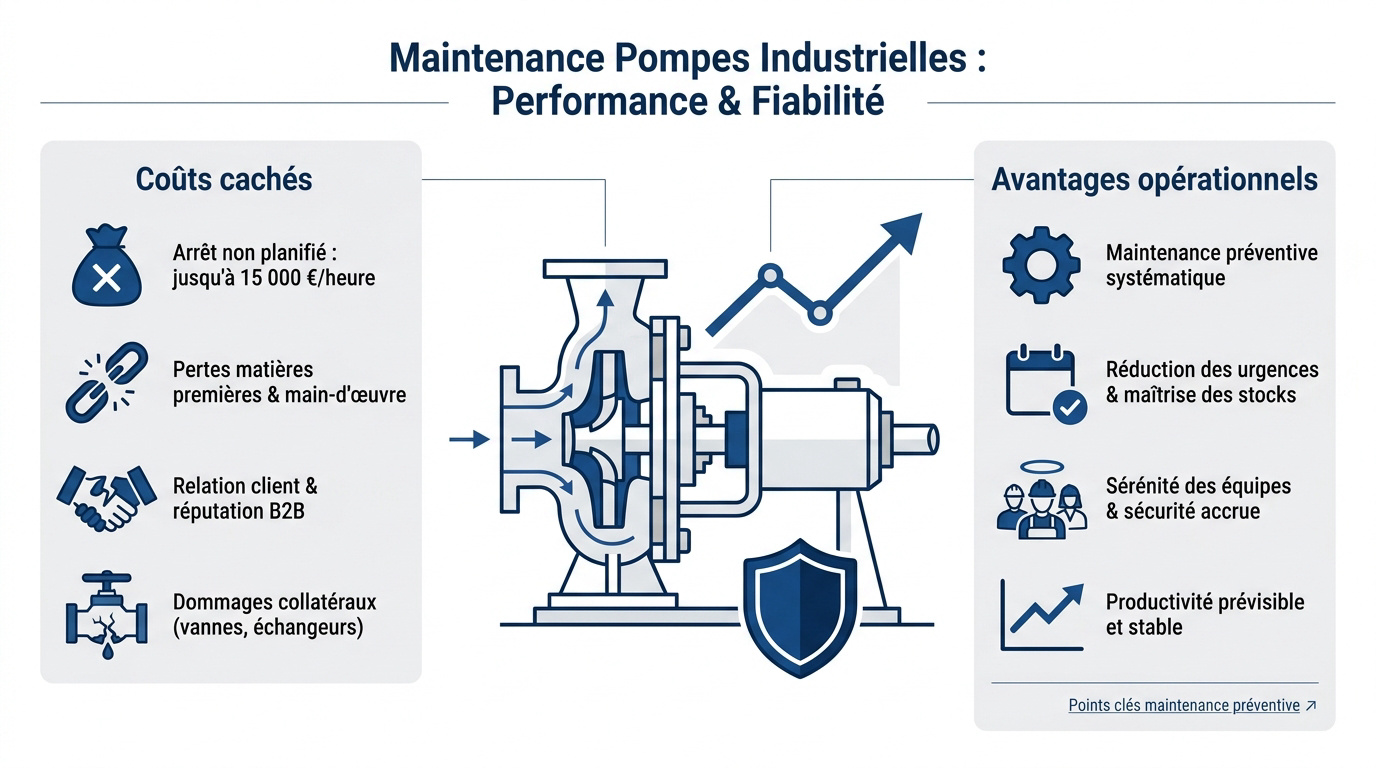 Maintenance Pompes Industrielles : Performance & Fiabilité

Coûts cachés

Arrêt non planifié : jusqu'à 15 000 €/heure

Pertes matières premières & main-d'œuvre

Relation client & réputation B2B

Dommages collatéraux (vannes, échangeurs)

Avantages opérationnels

Maintenance préventive systématique

Réduction des urgences & maîtrise des stocks

Sérénité des équipes & sécurité accrue

Productivité prévisible et stable

Points clés maintenance préventive ↗